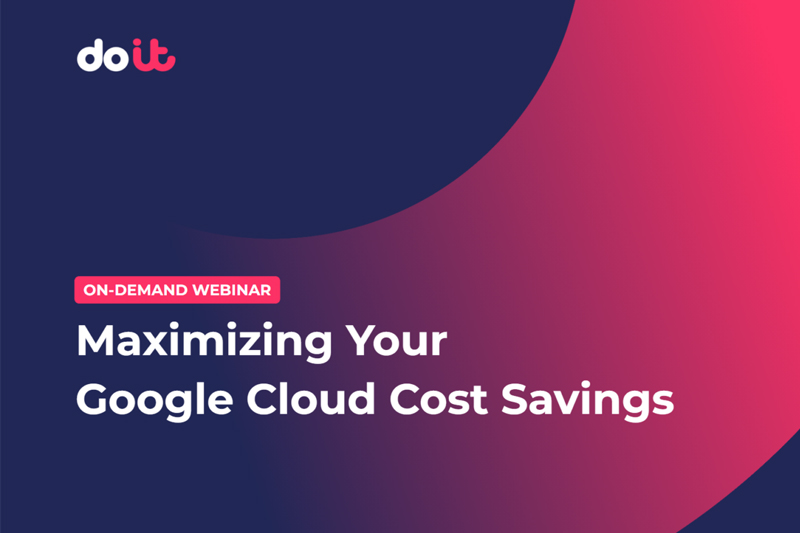 doit

ON-DEMAND WEBINAR

Maximizing Your Google Cloud Cost Savings